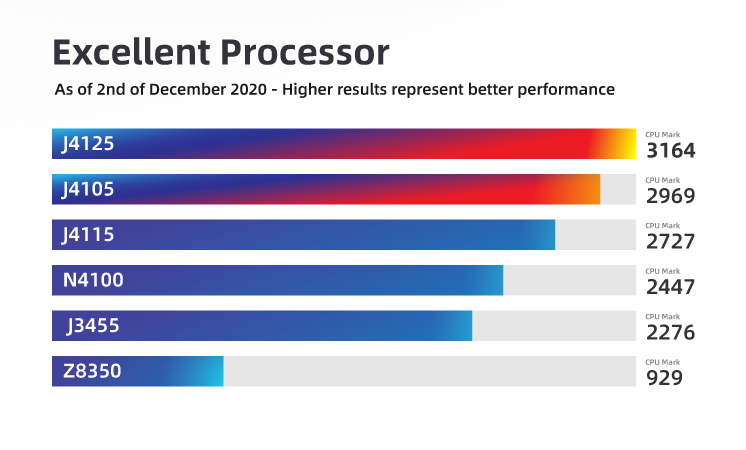 Excellent Processor

As of 2nd of December 2020 - Higher results represent better performance

J4125
CPU Mark
3164

J4105
CPU Mark
2969

J4115
CPU Mark
2727

N4100
CPU Mark
2447

J3455
CPU Mark
2276

Z8350
CPU Mark
929